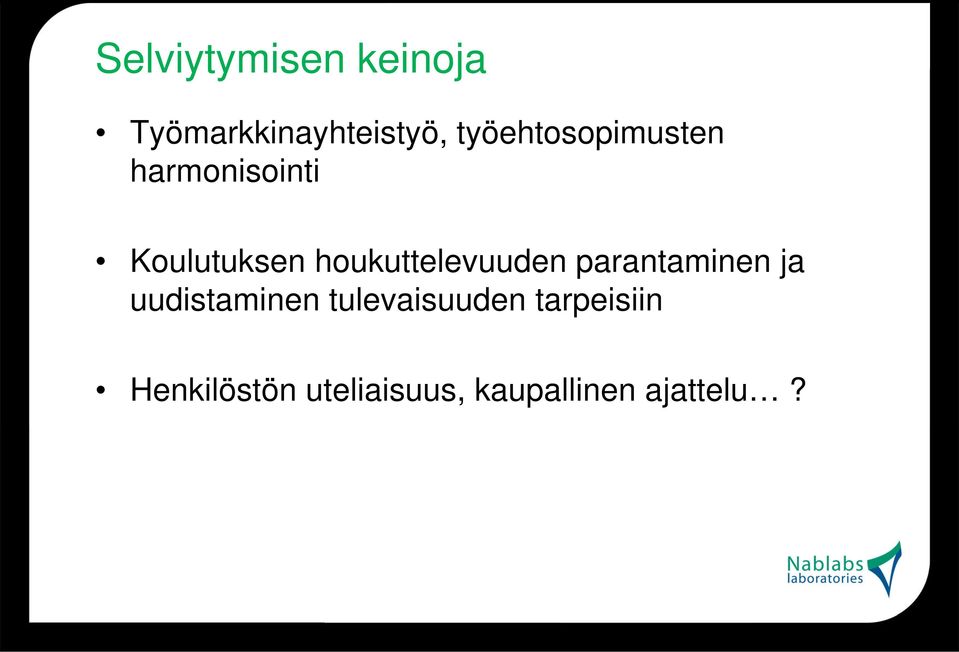 Selviytymisen keinoja

• Työmarkkinayhteistyö, työehtosopimusten harmonisointi

• Koulutuksen houkuttelevuuden parantaminen ja uudistaminen tulevaisuuden tarpeisiin

• Henkilöstön uteliaisuus, kaupallinen ajattelu… ?

Nablabs laboratories